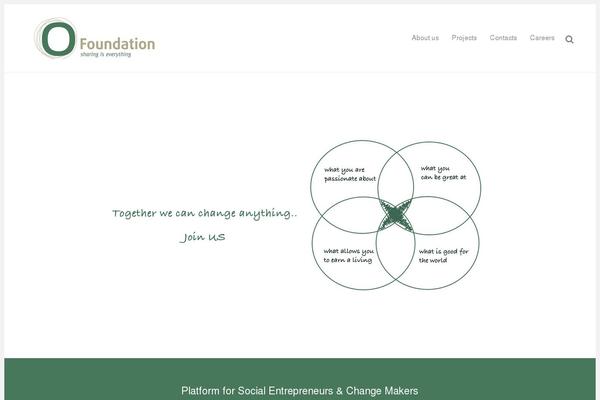 O Foundation
sharing is everything

About us Projects Contacts Careers

Together we can change anything..

Join US

what you are passionate about

what you can be great at

what allows you to earn a living

what is good for the world

Platform for Social Entrepreneurs & Change Makers